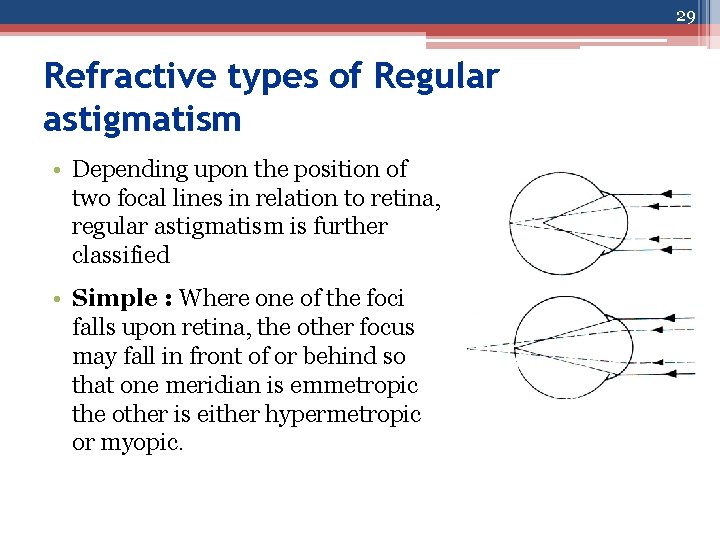 29

Refractive types of Regular astigmatism

• Depending upon the position of two focal lines in relation to retina, regular astigmatism is further classified

• Simple : Where one of the foci falls upon retina, the other focus may fall in front of or behind so that one meridian is emmetropic the other is either hypermetropic or myopic.